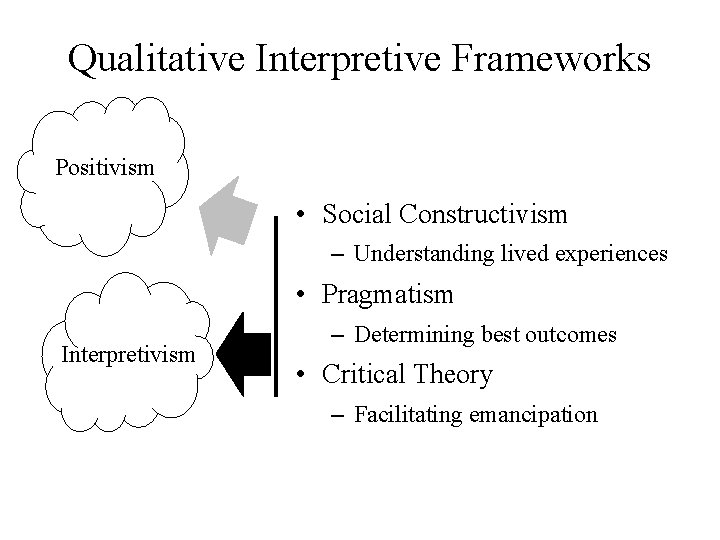 Qualitative Interpretive Frameworks

Positivism

Interpretivism

• Social Constructivism
  – Understanding lived experiences
• Pragmatism
  – Determining best outcomes
• Critical Theory
  – Facilitating emancipation